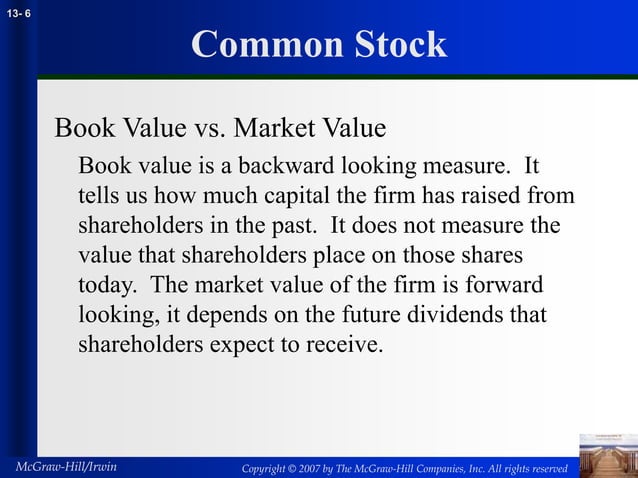 13- 6

Common Stock

Book Value vs. Market Value

Book value is a backward looking measure. It tells us how much capital the firm has raised from shareholders in the past. It does not measure the value that shareholders place on those shares today. The market value of the firm is forward looking, it depends on the future dividends that shareholders expect to receive.

McGraw-Hill/Irwin

Copyright © 2007 by The McGraw-Hill Companies, Inc. All rights reserved